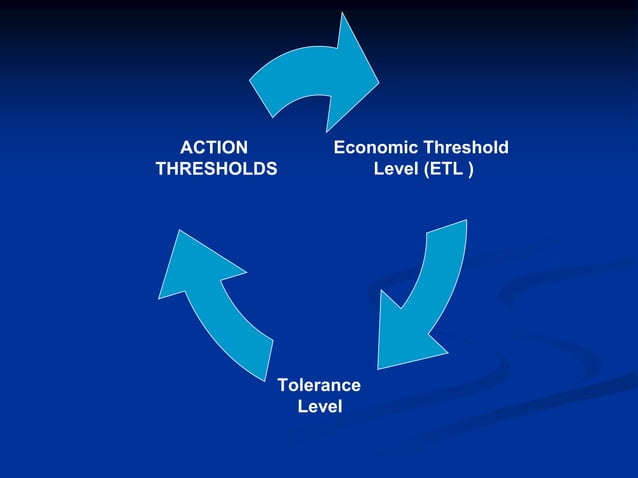 ACTION THRESHOLDS

Economic Threshold Level (ETL )

Tolerance Level